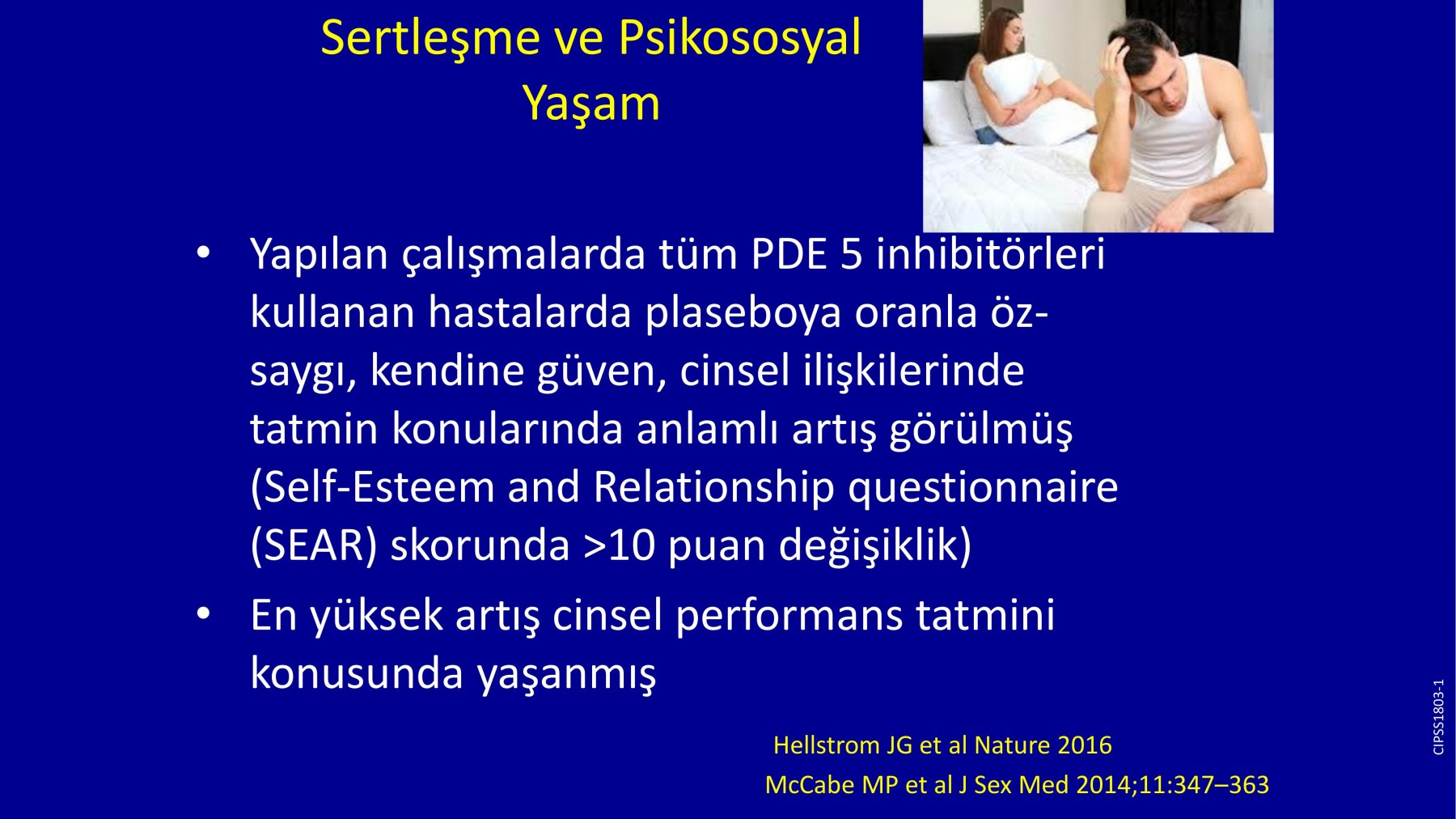 Sertleşme ve Psikososyal Yaşam

• Yapılan çalışmalarda tüm PDE 5 inhibitörleri kullanan hastalarda plaseboya oranla öz-saygı, kendine güven, cinsel ilişkilerinde tatmin konularında anlamlı artış görülmüş (Self-Esteem and Relationship questionnaire (SEAR) skorunda >10 puan değişiklik)

• En yüksek artış cinsel performans tatmini konusunda yaşanmış

Hellstrom JG et al Nature 2016
McCabe MP et al J Sex Med 2014;11:347–363

CIPSS1803-1